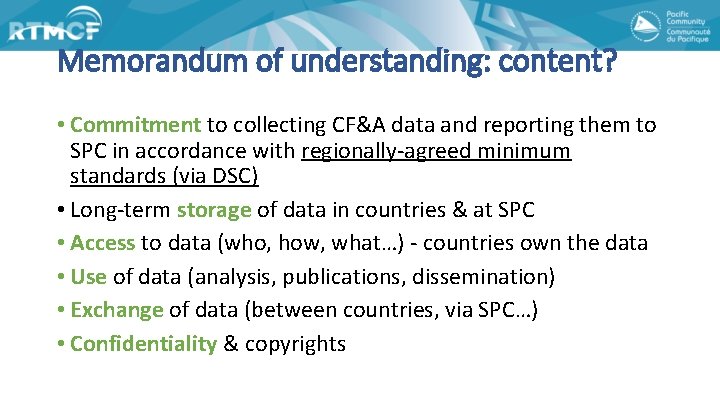 RTMCF

Pacific Community
Communauté du Pacifique

Memorandum of understanding: content?

• Commitment to collecting CF&A data and reporting them to SPC in accordance with regionally-agreed minimum standards (via DSC)

• Long-term storage of data in countries & at SPC

• Access to data (who, how, what…) - countries own the data

• Use of data (analysis, publications, dissemination)

• Exchange of data (between countries, via SPC…)

• Confidentiality & copyrights